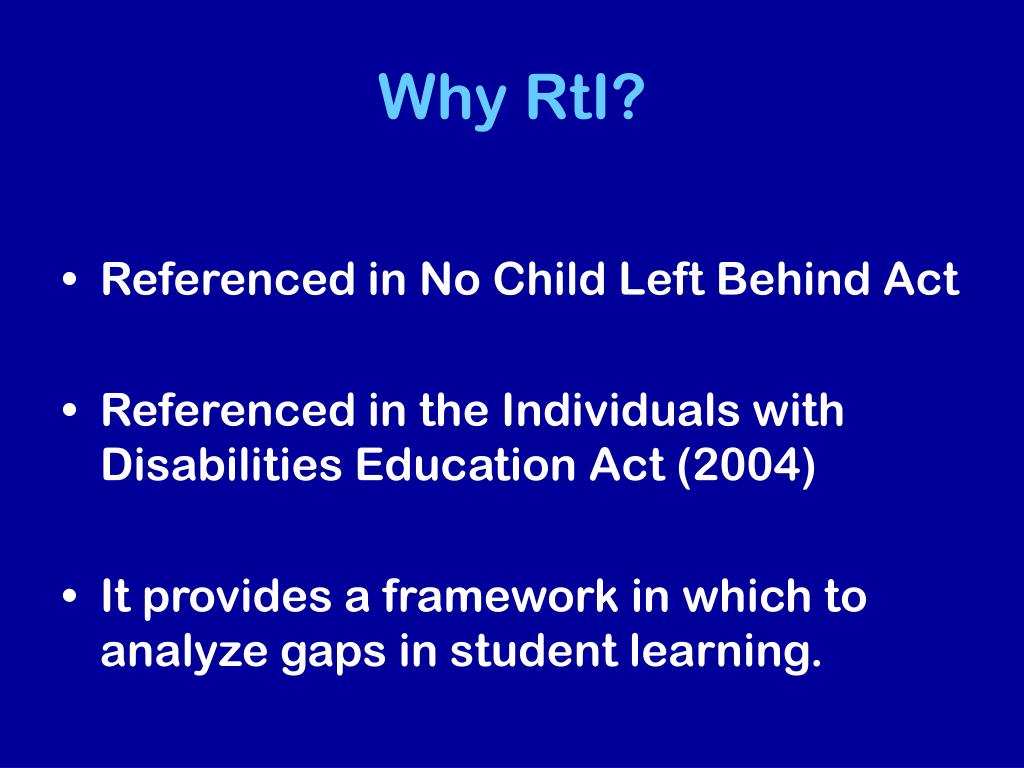 Why RtI?

• Referenced in No Child Left Behind Act

• Referenced in the Individuals with Disabilities Education Act (2004)

• It provides a framework in which to analyze gaps in student learning.